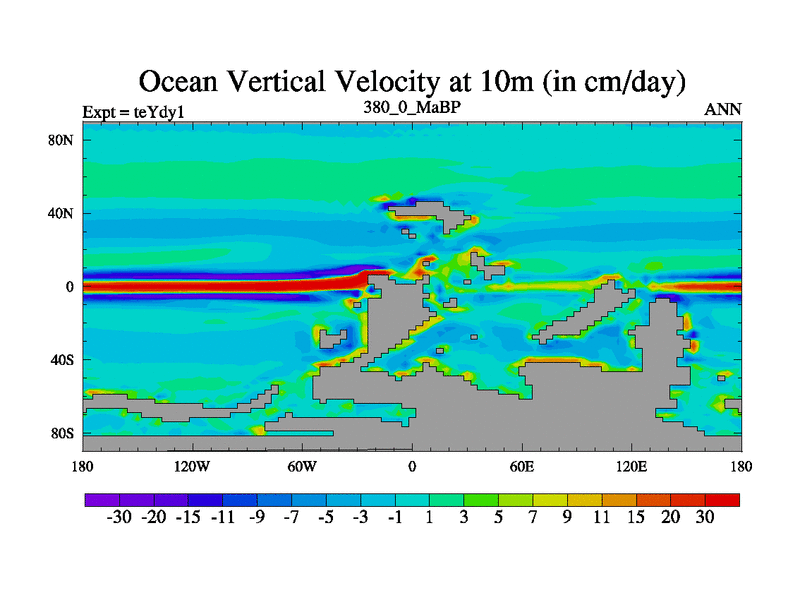 Ocean Vertical Velocity at 10m (in cm/day)

Expt = teYdy1

380_0_MaBP

ANN

80N

40N

0

40S

80S

180

120W

60W

0

60E

120E

180

-30 -20 -15 -11 -9 -7 -5 -3 -1 1 3 5 7 9 11 15 20 30